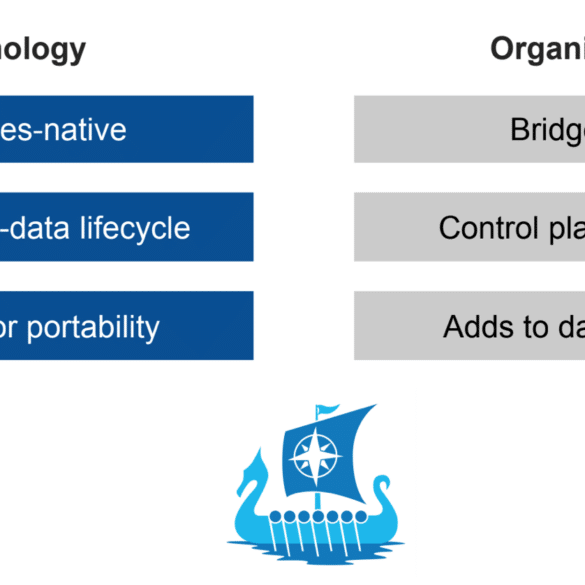 nology

es-native

-data lifecycle

or portability

Organi

Bridg

Control pla

Adds to da